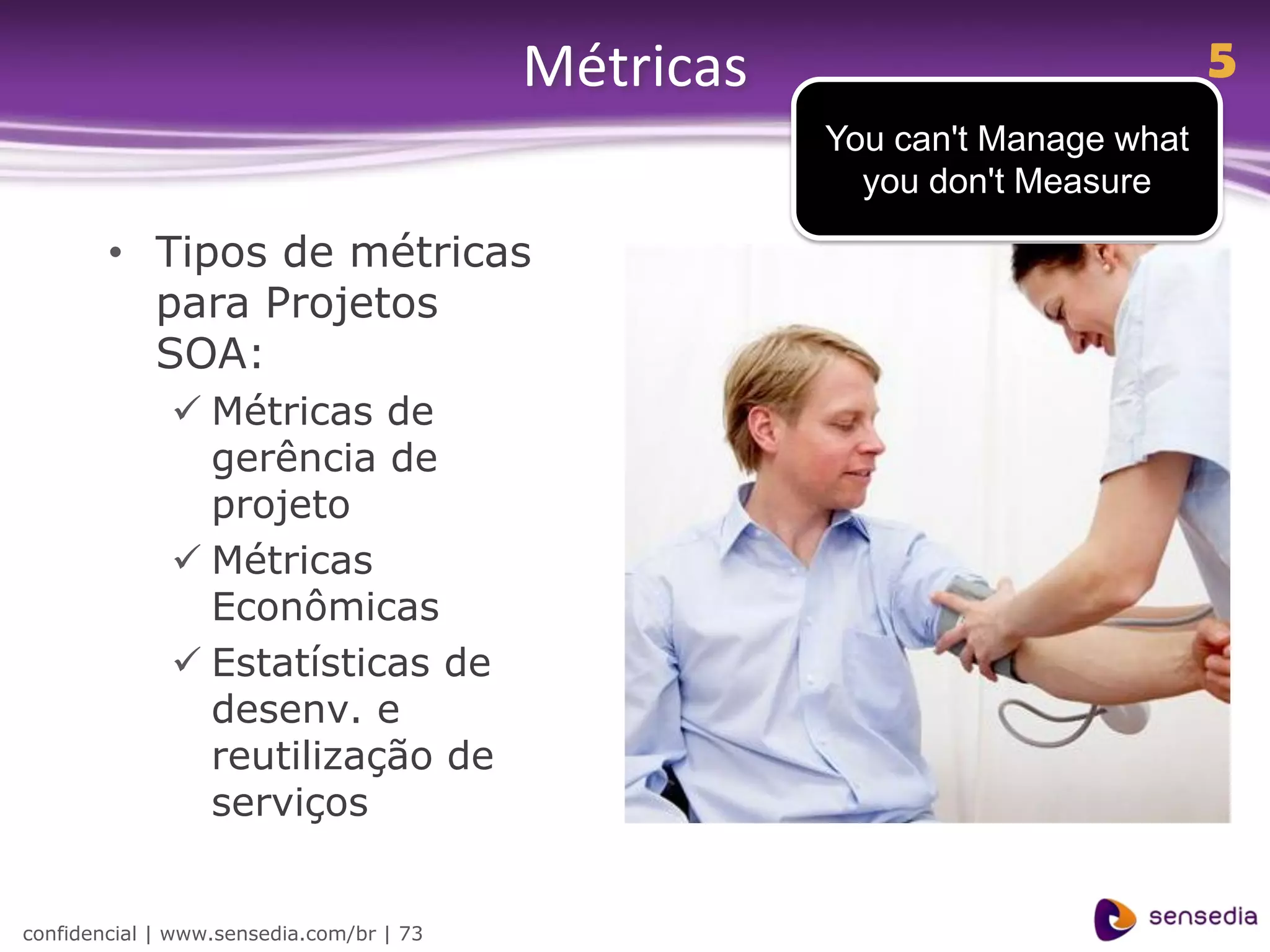 Métricas

5

You can't Manage what you don't Measure

• Tipos de métricas para Projetos SOA:
✓ Métricas de gerência de projeto
✓ Métricas Econômicas
✓ Estatísticas de desenv. e reutilização de serviços

confidencial | www.sensedia.com/br | 73

sensedia